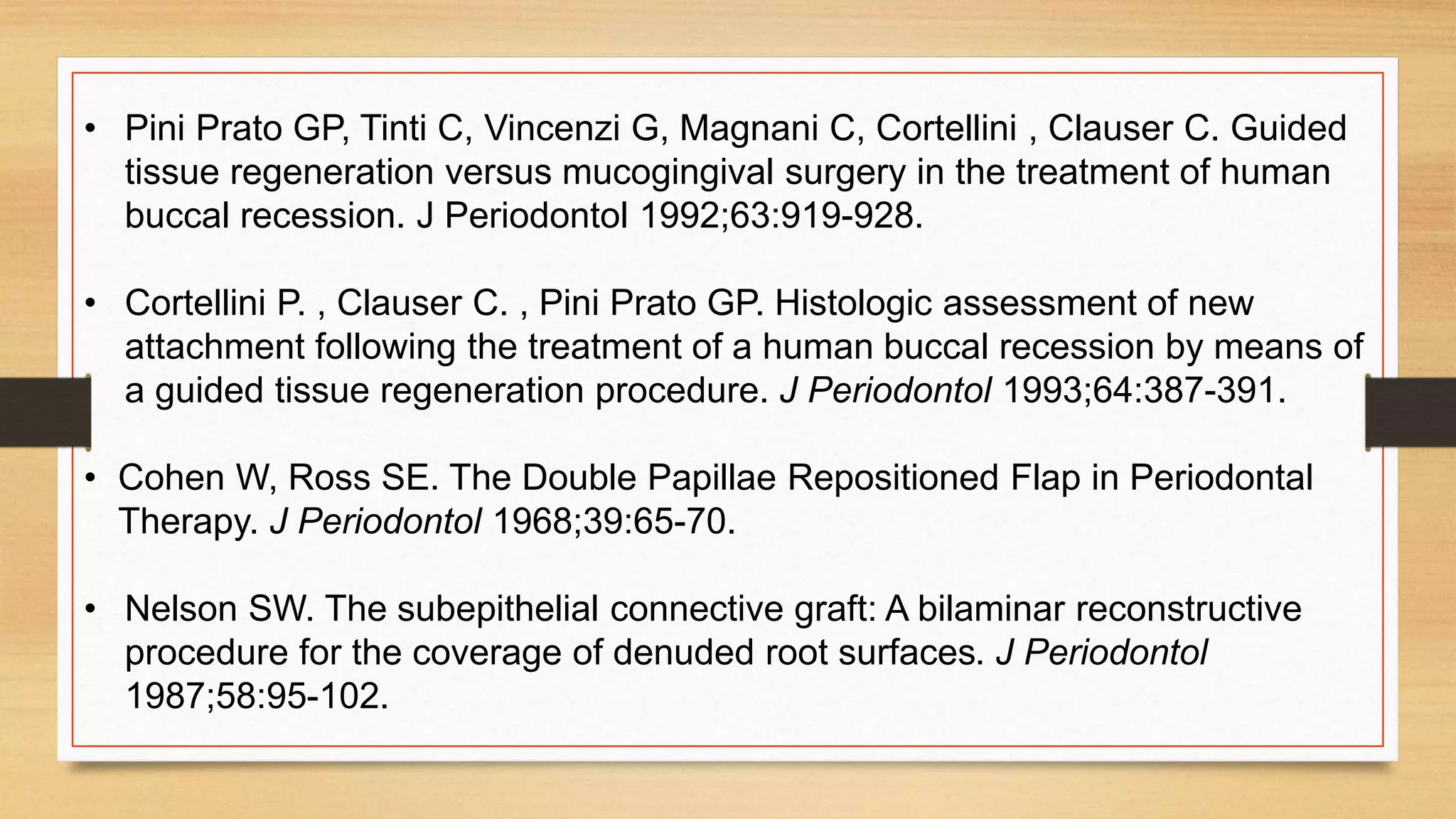 • Pini Prato GP, Tinti C, Vincenzi G, Magnani C, Cortellini , Clauser C. Guided tissue regeneration versus mucogingival surgery in the treatment of human buccal recession. J Periodontol 1992;63:919-928.

• Cortellini P. , Clauser C. , Pini Prato GP. Histologic assessment of new attachment following the treatment of a human buccal recession by means of a guided tissue regeneration procedure. J Periodontol 1993;64:387-391.

• Cohen W, Ross SE. The Double Papillae Repositioned Flap in Periodontal Therapy. J Periodontol 1968;39:65-70.

• Nelson SW. The subepithelial connective graft: A bilaminar reconstructive procedure for the coverage of denuded root surfaces. J Periodontol 1987;58:95-102.